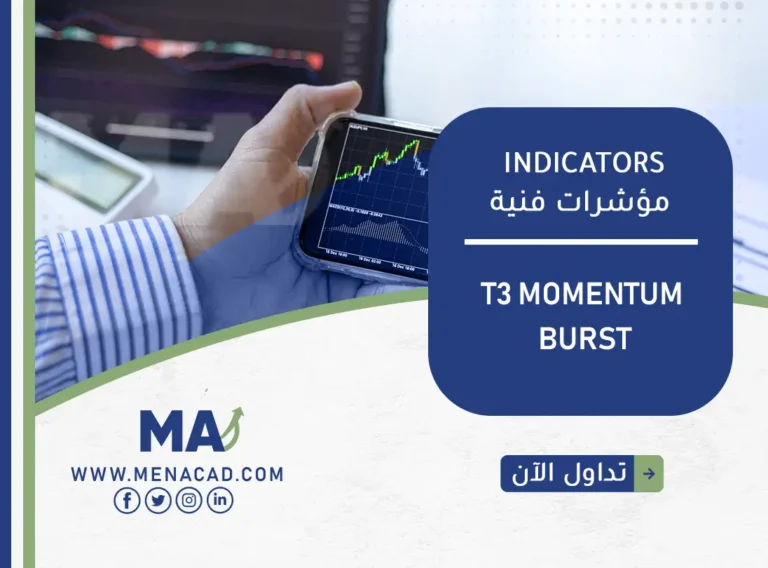 INDICATORS
مؤشرات فنية

T3 MOMENTUM BURST

MA
WWW.MENACAD.COM

تداول الآن